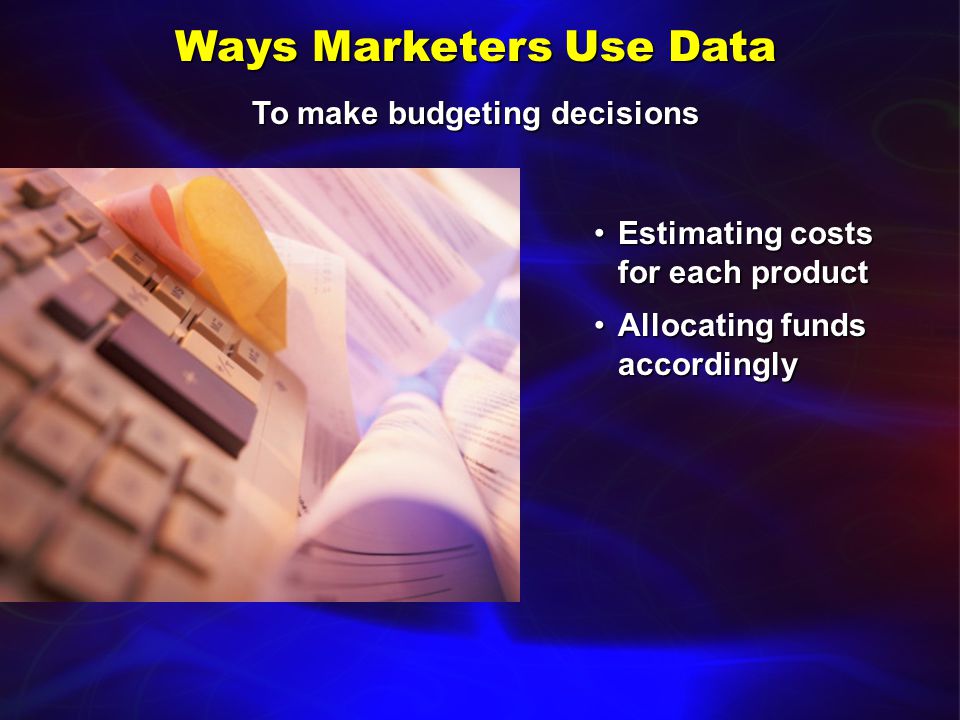 Ways Marketers Use Data

To make budgeting decisions

• Estimating costs for each product
• Allocating funds accordingly